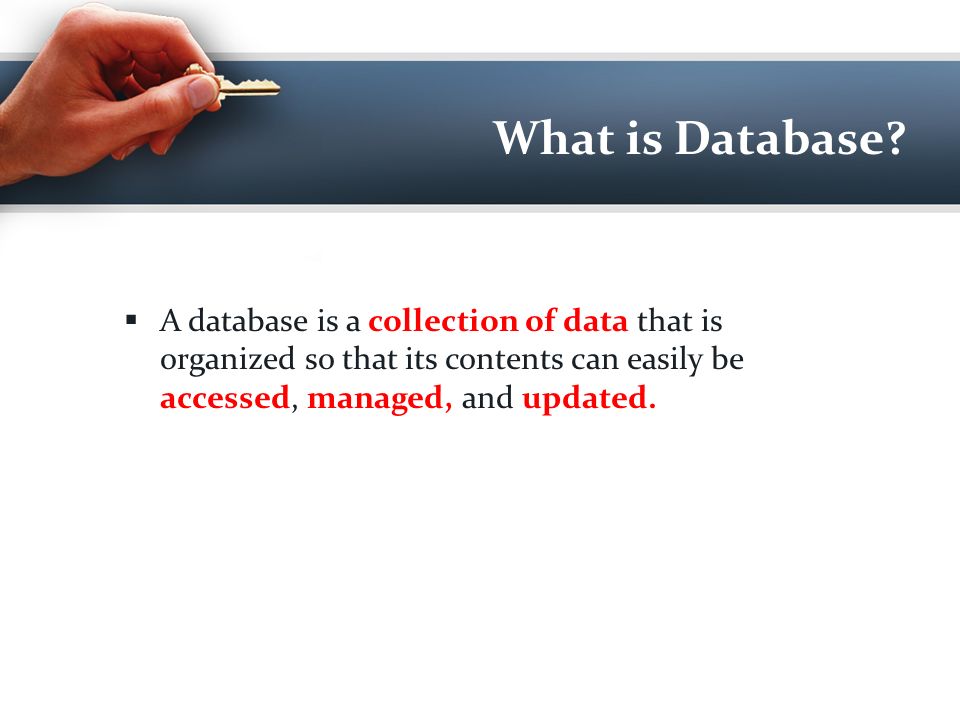 What is Database?

▪ A database is a collection of data that is organized so that its contents can easily be accessed, managed, and updated.